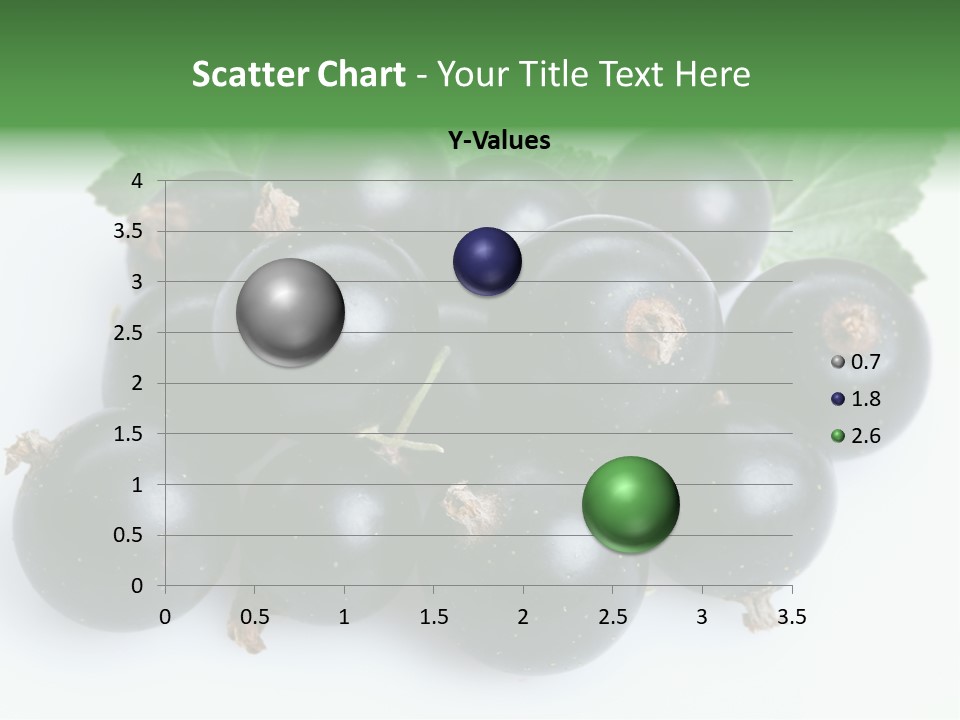 Scatter Chart - Your Title Text Here

Y-Values

4
3.5
3
2.5
2
1.5
1
0.5
0

0 0.5 1 1.5 2 2.5 3 3.5

0.7
1.8
2.6